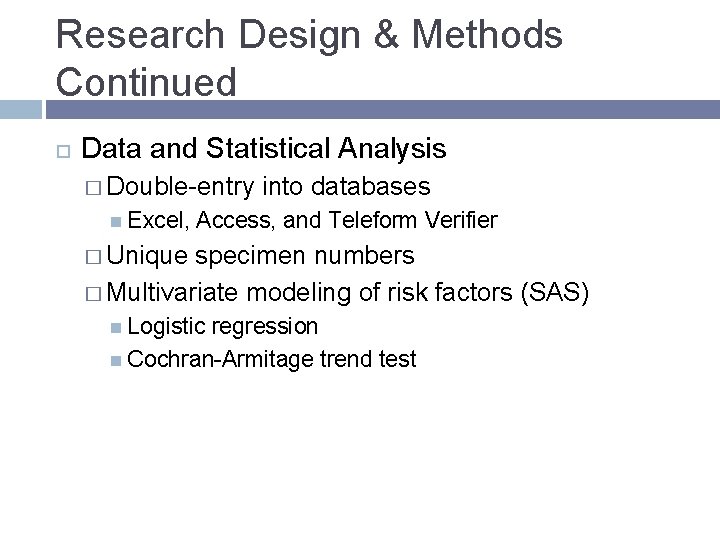 Research Design & Methods Continued

Data and Statistical Analysis

Double-entry into databases

Excel, Access, and Teleform Verifier

Unique specimen numbers

Multivariate modeling of risk factors (SAS)

Logistic regression

Cochran-Armitage trend test